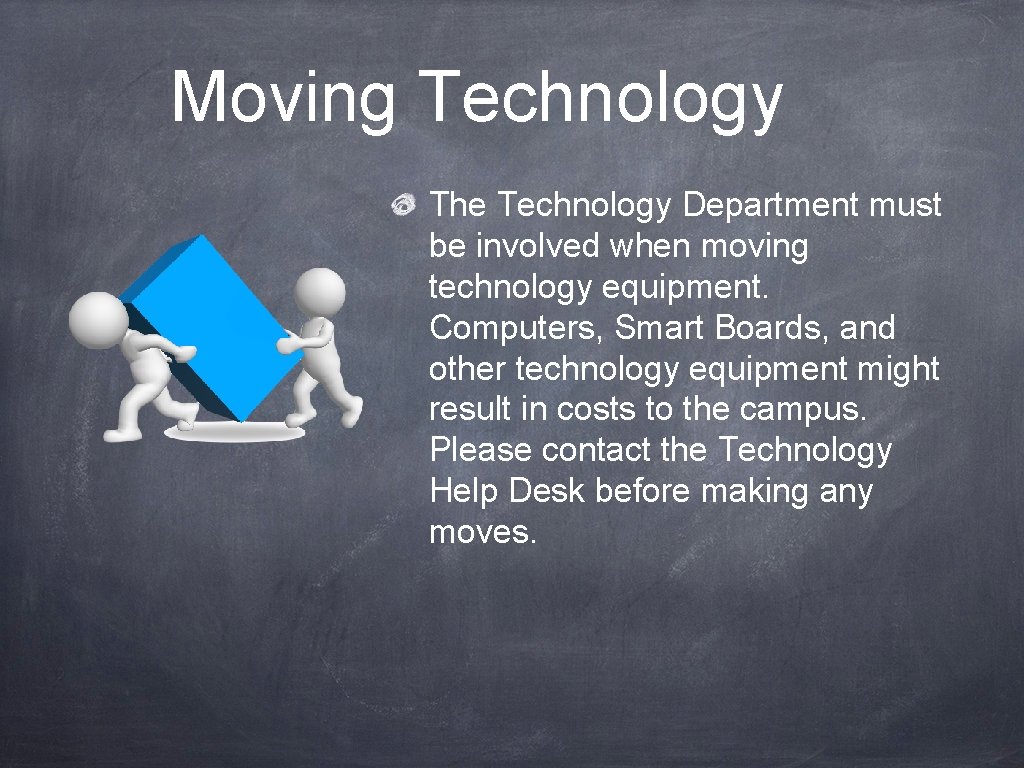 Moving Technology

The Technology Department must be involved when moving technology equipment. Computers, Smart Boards, and other technology equipment might result in costs to the campus. Please contact the Technology Help Desk before making any moves.